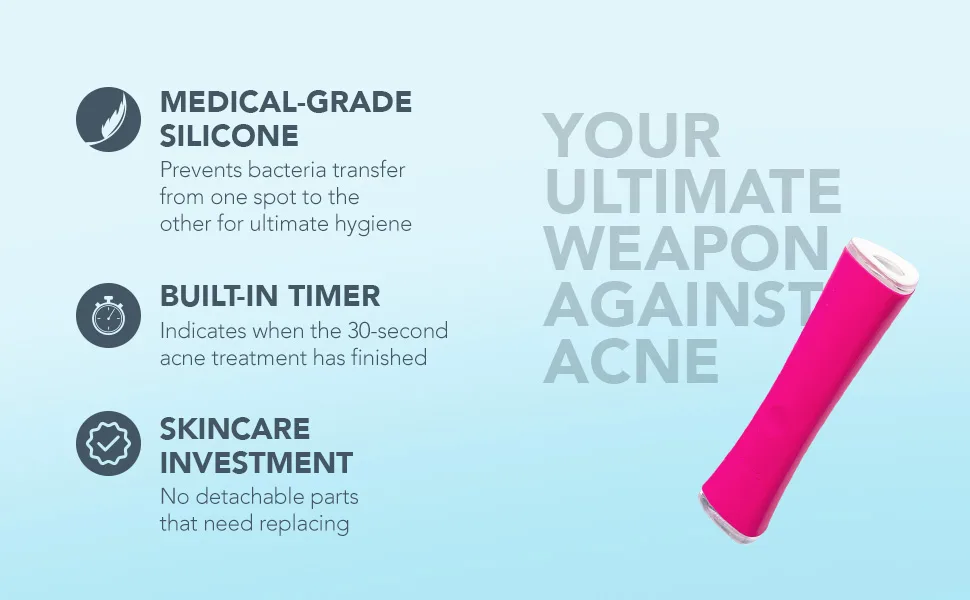 MEDICAL-GRADE
SILICONE

Prevents bacteria transfer from one spot to the other for ultimate hygiene

BUILT-IN TIMER

Indicates when the 30-second acne treatment has finished

SKINCARE
INVESTMENT

No detachable parts that need replacing

YOUR
ULTIMATE
WEAPON
AGAINST
ACNE